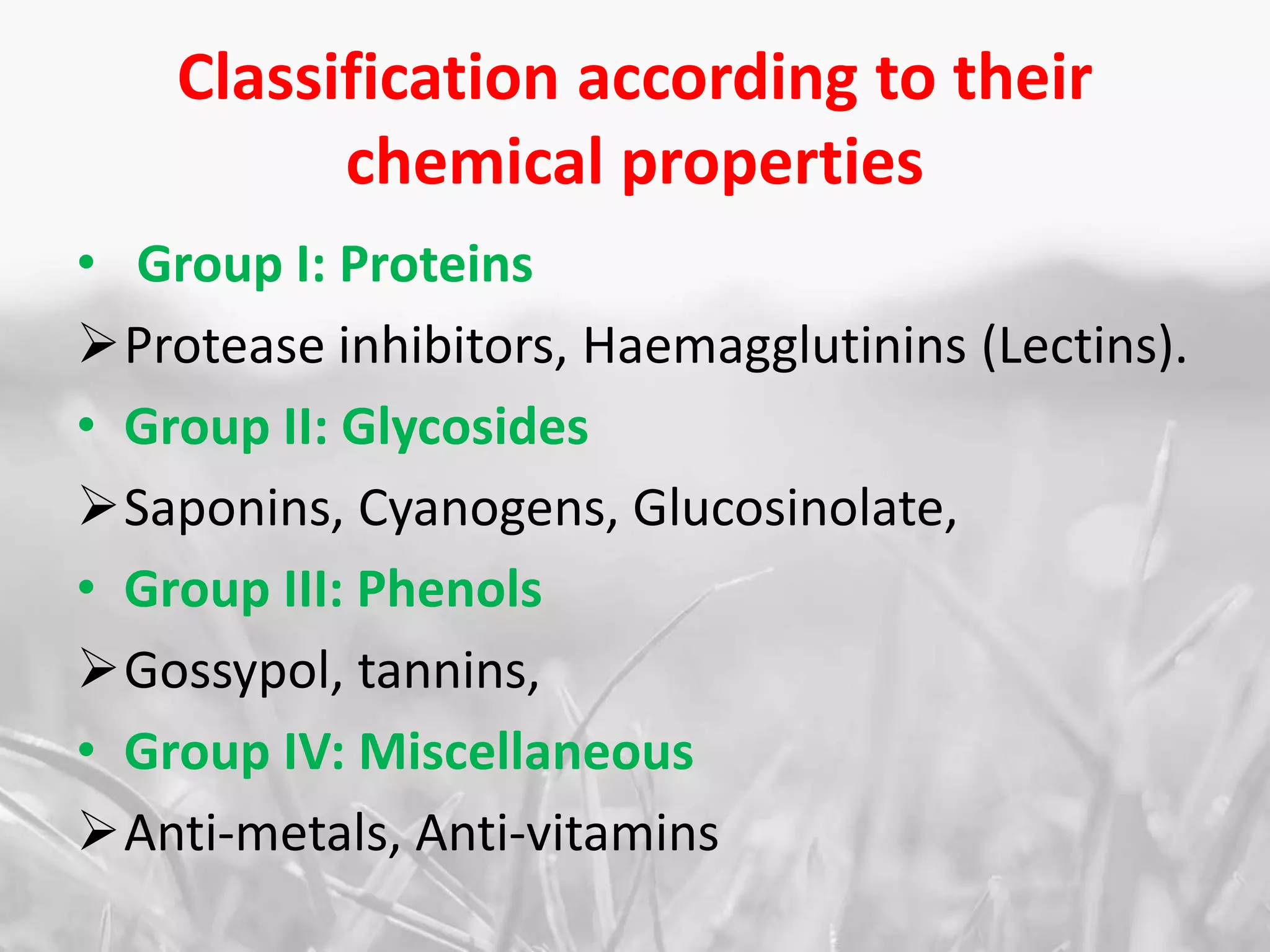 Classification according to their chemical properties

• Group I: Proteins

➢ Protease inhibitors, Haemagglutinins (Lectins).

• Group II: Glycosides

➢ Saponins, Cyanogens, Glucosinolate,

• Group III: Phenols

➢ Gossypol, tannins,

• Group IV: Miscellaneous

➢ Anti-metals, Anti-vitamins